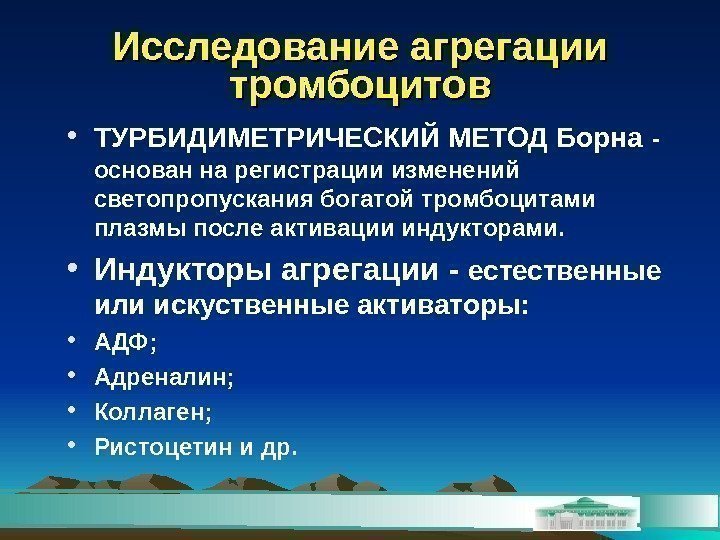 Исследование агрегации тромбоцитов

• ТУРБИДИМЕТРИЧЕСКИЙ МЕТОД Борна - основан на регистрации изменений светопропускания богатой тромбоцитами плазмы после активации индукторами.

• Индукторы агрегации - естественные или искуственные активаторы:

• АДФ;

• Адреналин;

• Коллаген;

• Ристоцетин и др.